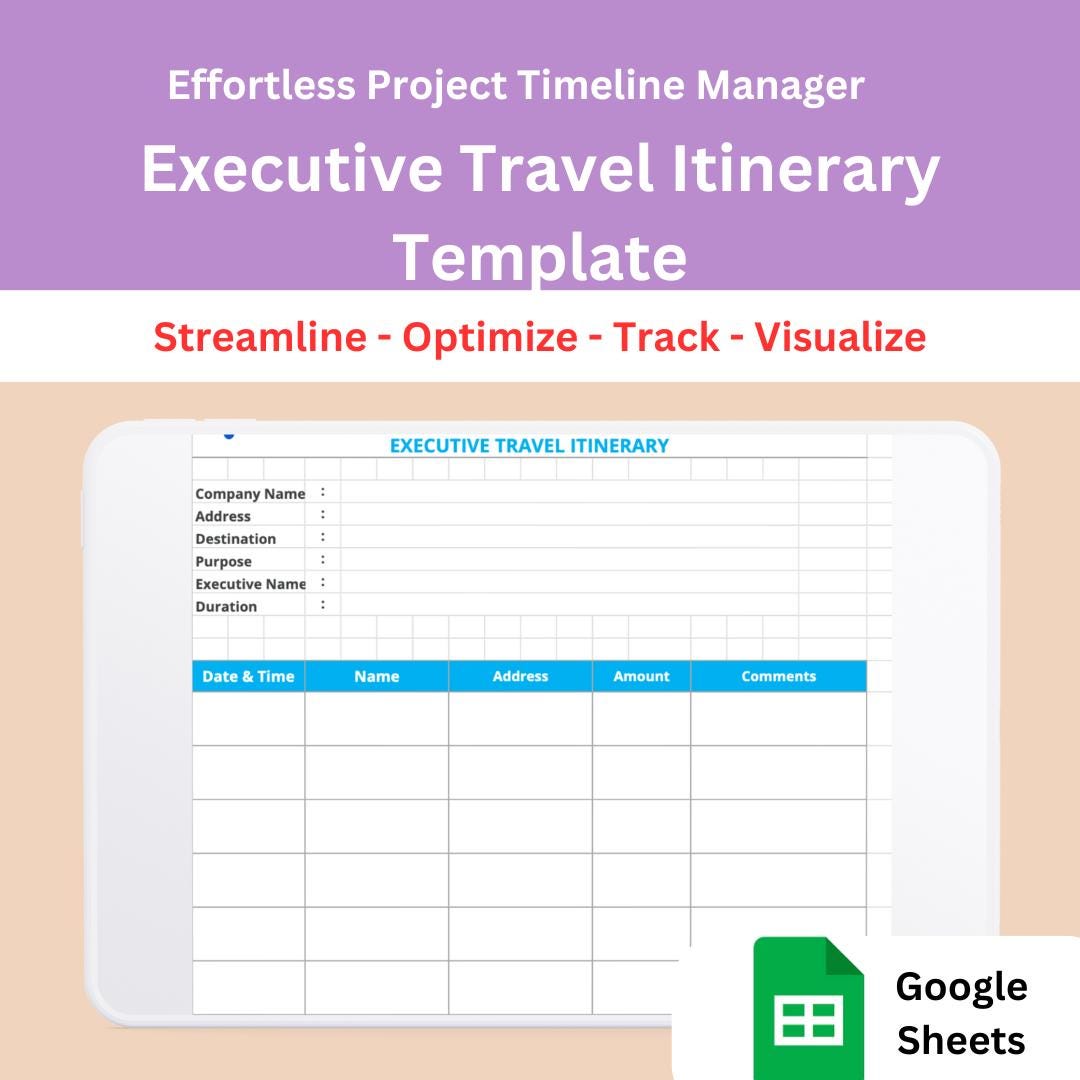 Effortless Project Timeline Manager

Executive Travel Itinerary Template

Streamline - Optimize - Track - Visualize

EXECUTIVE TRAVEL ITINERARY

Company Name :
Address :
Destination :
Purpose :
Executive Name :
Duration :

| Date & Time | Name | Address | Amount | Comments |
|---|---|---|---|---|
| | | | | |
| | | | | |
| | | | | |
| | | | | |
| | | | | |
| | | | | |

Google Sheets